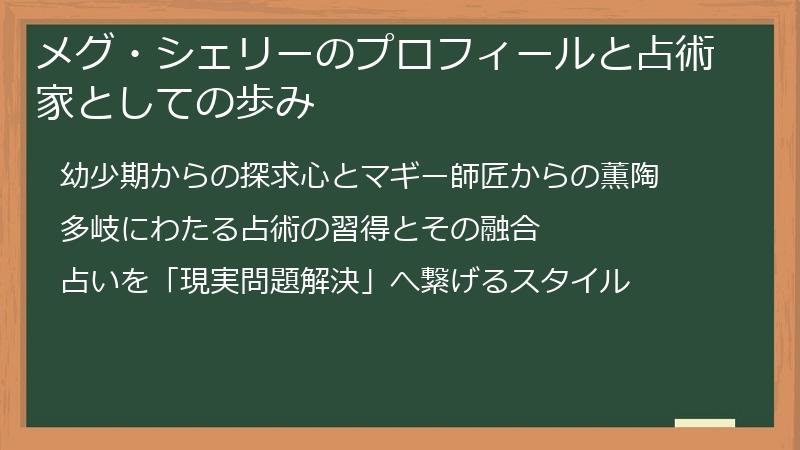 メグ・シェリーのプロフィールと占術家としての歩み

幼少期からの探求心とマギー師匠からの薫陶

多岐にわたる占術の習得とその融合

占いを「現実問題解決」へ繋げるスタイル